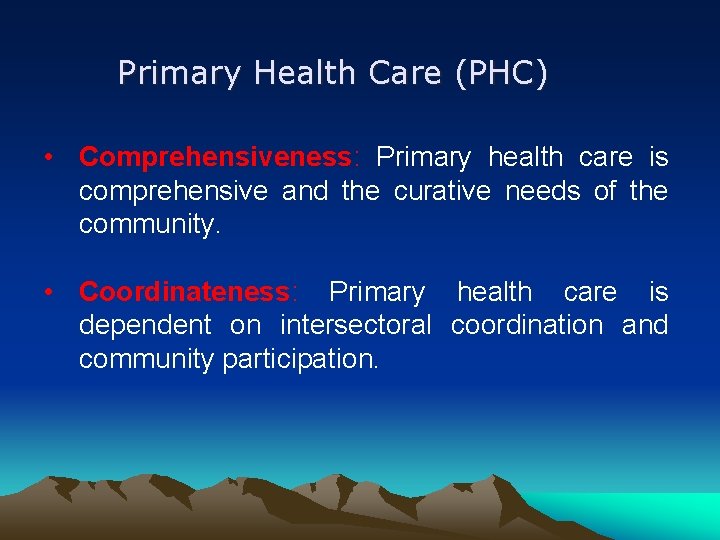 Primary Health Care (PHC)

• Comprehensiveness: Primary health care is comprehensive and the curative needs of the community.

• Coordinateness: Primary health care is dependent on intersectoral coordination and community participation.